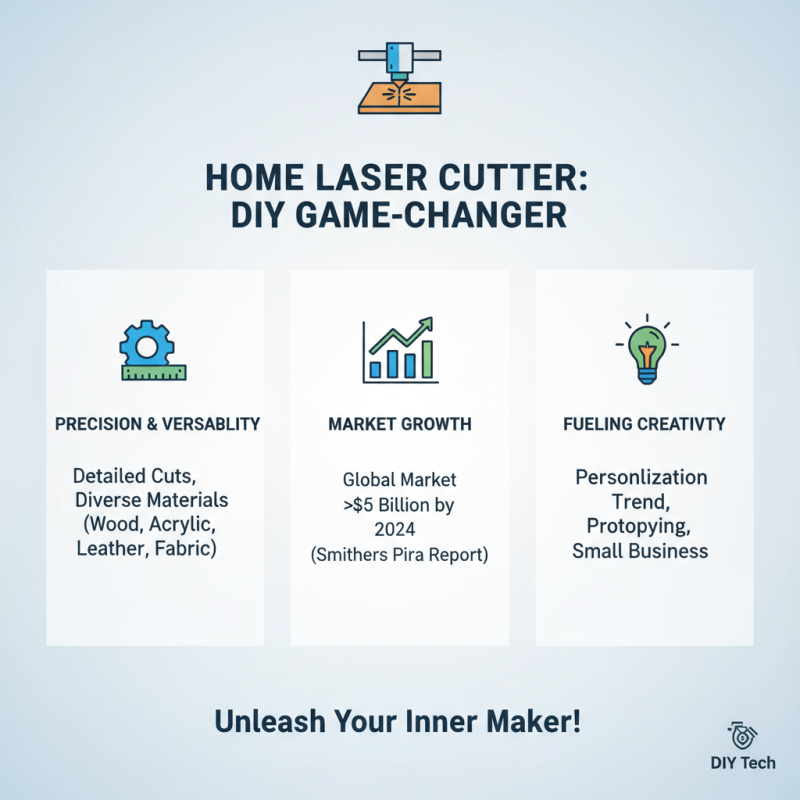 HOME LASER CUTTER:
DIY GAME-CHANGER

PRECISION & VERSABLITY

Detailed Cuts, Diverse Materials (Wood, Acrylic, Leather, Fabric)

MARKET GROWTH

Global Market >$5 Billion by 2024 (Smithers Pira Report)

FUELING CREATIVTY

Personlization Trend, Protopying, Small Business

Unleash Your Inner Maker!

DIY Tech